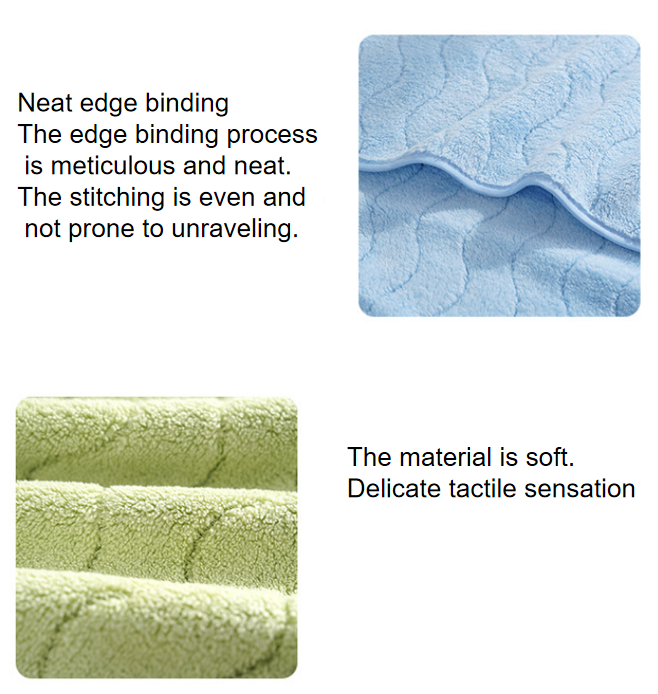 Neat edge binding
The edge binding process is meticulous and neat.
The stitching is even and not prone to unraveling.

The material is soft.
Delicate tactile sensation